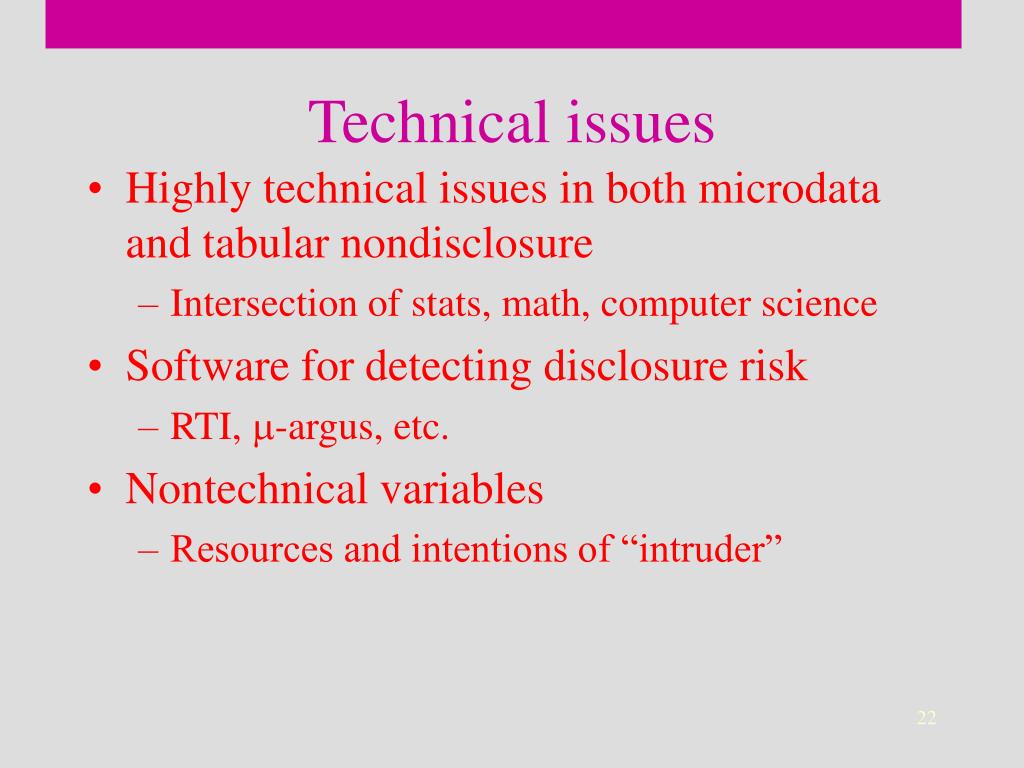 Technical issues

• Highly technical issues in both microdata and tabular nondisclosure
– Intersection of stats, math, computer science

• Software for detecting disclosure risk
– RTI, μ-argus, etc.

• Nontechnical variables
– Resources and intentions of “intruder”

22